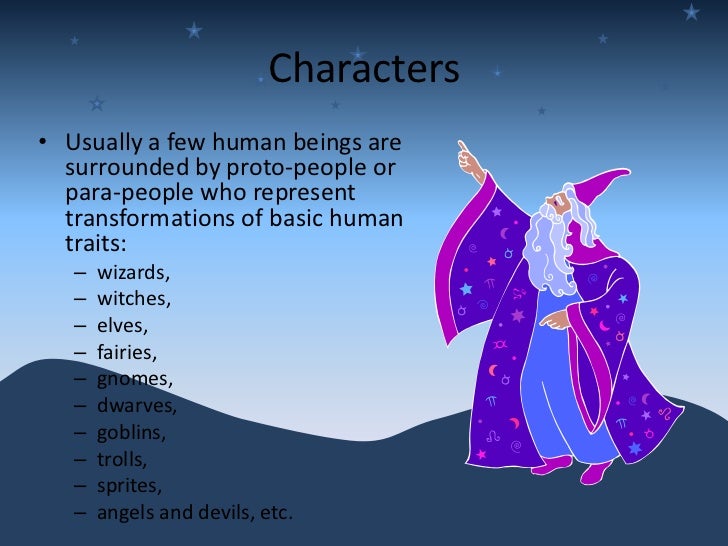 Characters

• Usually a few human beings are surrounded by proto-people or para-people who represent transformations of basic human traits:
– wizards,
– witches,
– elves,
– fairies,
– gnomes,
– dwarves,
– goblins,
– trolls,
– sprites,
– angels and devils, etc.